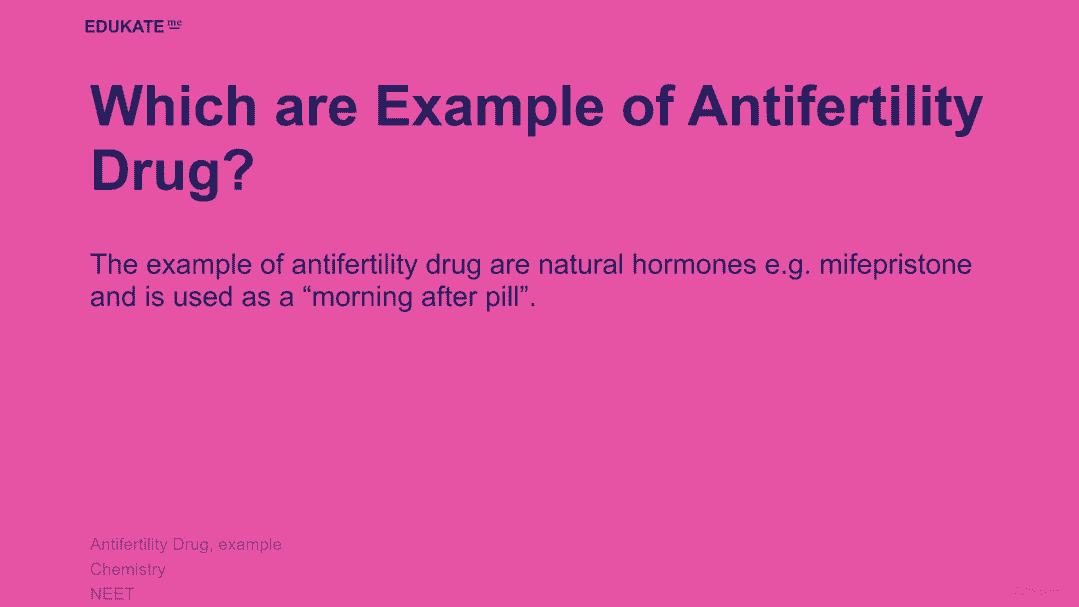 EDUKATE me

Which are Example of Antifertility Drug?

The example of antifertility drug are natural hormones e.g. mifepristone and is used as a “morning after pill”.

Antifertility Drug, example
Chemistry
NEET